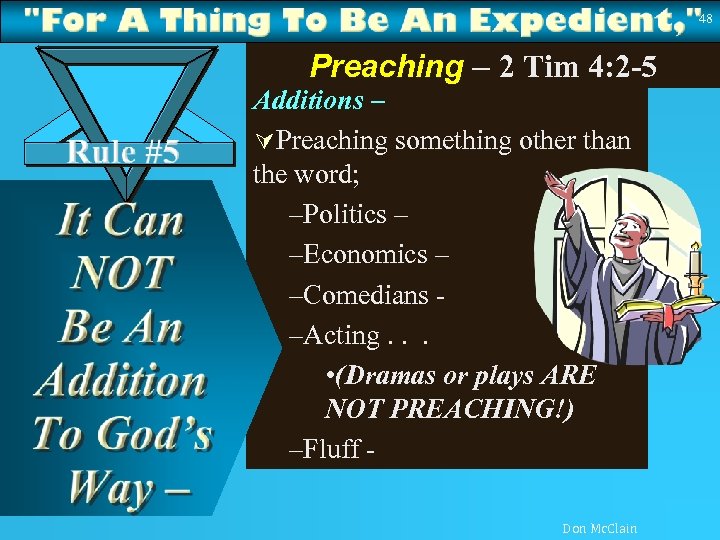 "For A Thing To Be An Expedient," 48

Rule #5

It Can NOT Be An Addition To God's Way –

Preaching – 2 Tim 4:2-5

Additions –

∀Preaching something other than the word;

–Politics –

–Economics –

–Comedians -

–Acting . . .

•(Dramas or plays ARE NOT PREACHING!)

–Fluff -

Don McClain